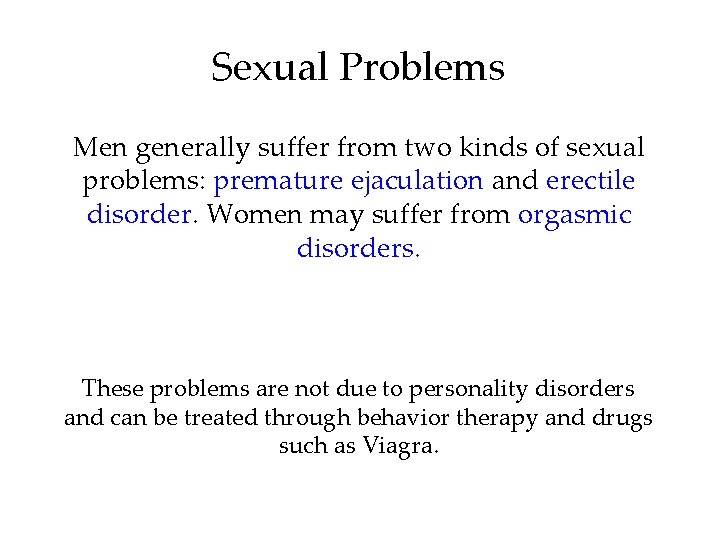 Sexual Problems

Men generally suffer from two kinds of sexual problems: premature ejaculation and erectile disorder. Women may suffer from orgasmic disorders.

These problems are not due to personality disorders and can be treated through behavior therapy and drugs such as Viagra.